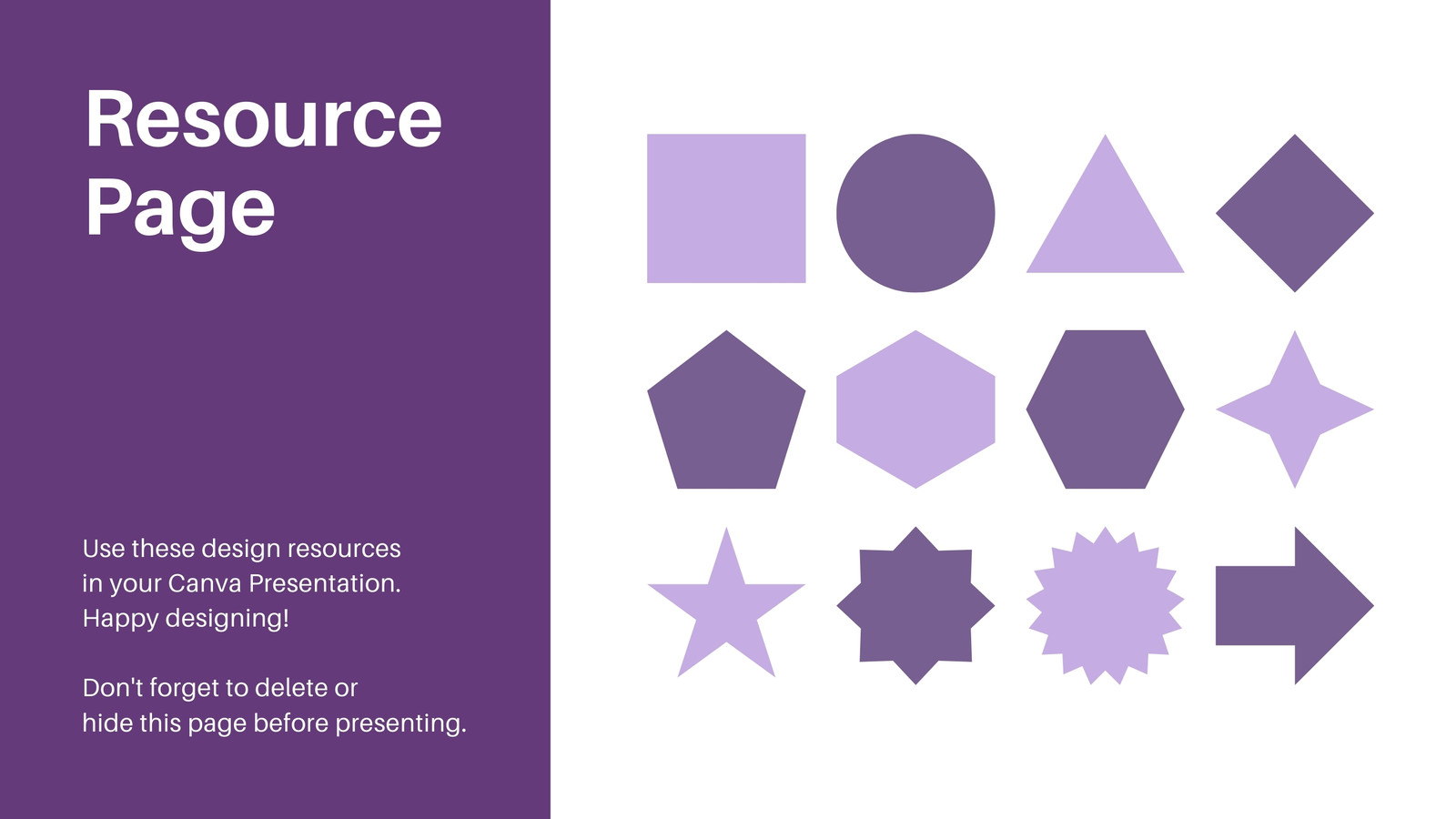 Resource Page

Use these design resources in your Canva Presentation. Happy designing!

Don't forget to delete or hide this page before presenting.